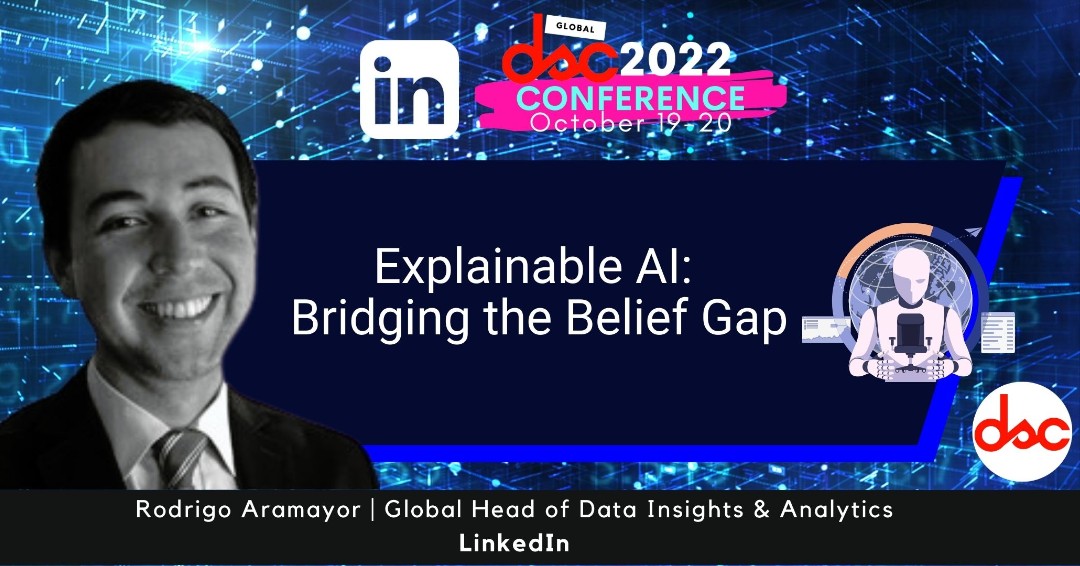 in

GLOBAL
dsc 2022
CONFERENCE
October 19-20

Explainable AI:
Bridging the Belief Gap

dsc

Rodrigo Aramayor | Global Head of Data Insights & Analytics
LinkedIn